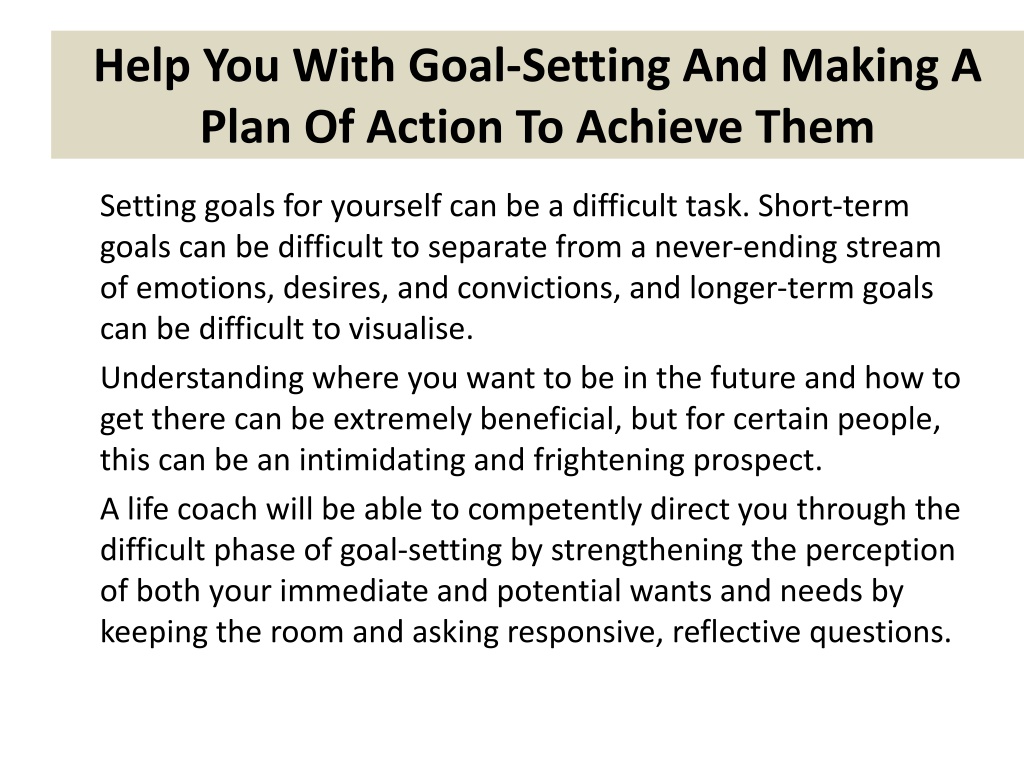 Help You With Goal-Setting And Making A Plan Of Action To Achieve Them

Setting goals for yourself can be a difficult task. Short-term goals can be difficult to separate from a never-ending stream of emotions, desires, and convictions, and longer-term goals can be difficult to visualise.

Understanding where you want to be in the future and how to get there can be extremely beneficial, but for certain people, this can be an intimidating and frightening prospect.

A life coach will be able to competently direct you through the difficult phase of goal-setting by strengthening the perception of both your immediate and potential wants and needs by keeping the room and asking responsive, reflective questions.